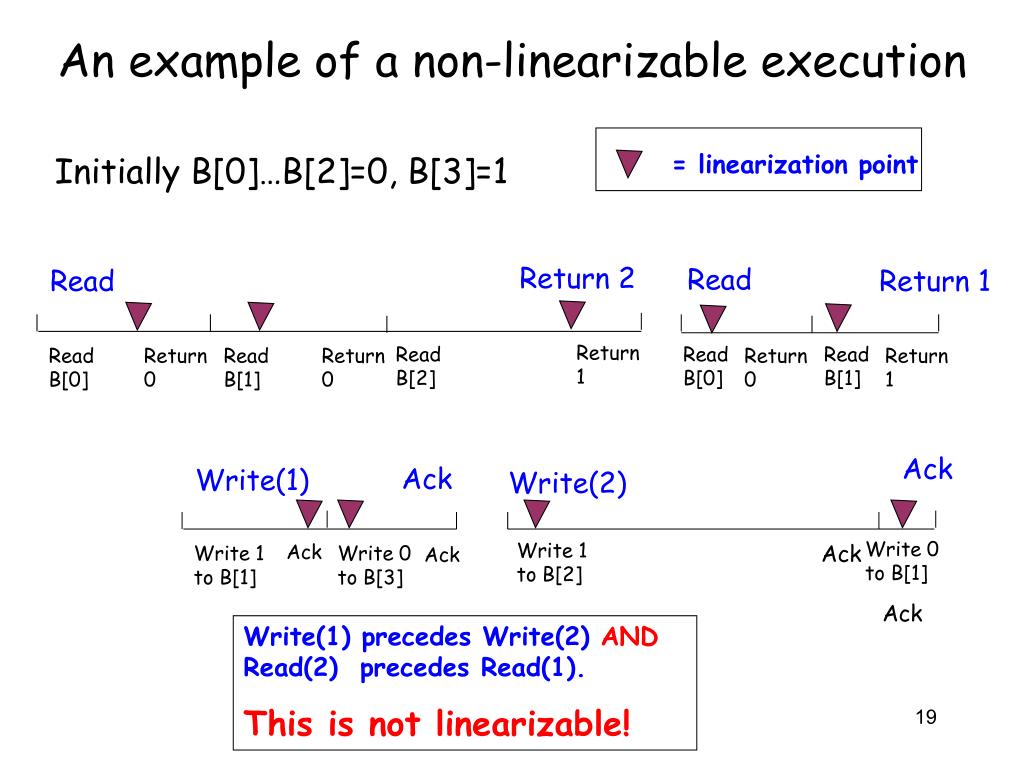 An example of a non-linearizable execution

Initially B[0]…B[2]=0, B[3]=1

= linearization point

Read

Return 2

Read

Return 1

Read B[0]

Return 0

Read B[1]

Return 0

Read B[2]

Return 1

Read B[0]

Return 0

Read B[1]

Return 1

Write(1)

Ack

Write(2)

Ack

Write 1 to B[1]

Ack

Write 0 to B[3]

Ack

Write 1 to B[2]

Ack

Write 0 to B[1]

Ack

Write(1) precedes Write(2) AND Read(2) precedes Read(1).

This is not linearizable!

19